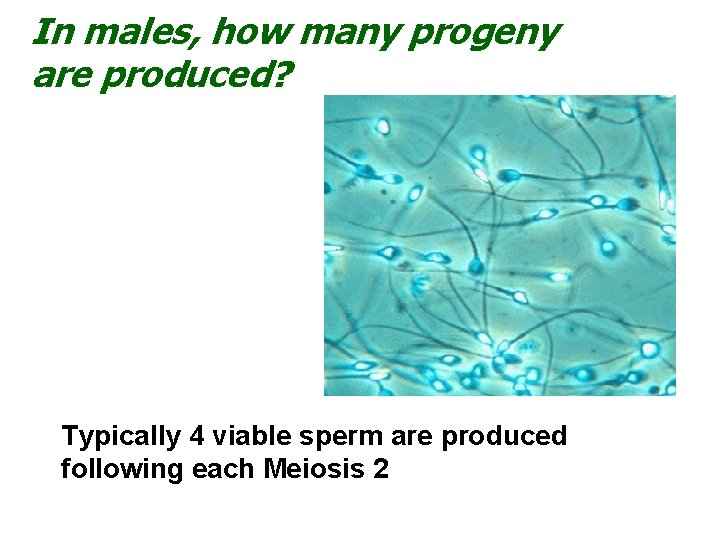 In males, how many progeny are produced?

Typically 4 viable sperm are produced following each Meiosis 2